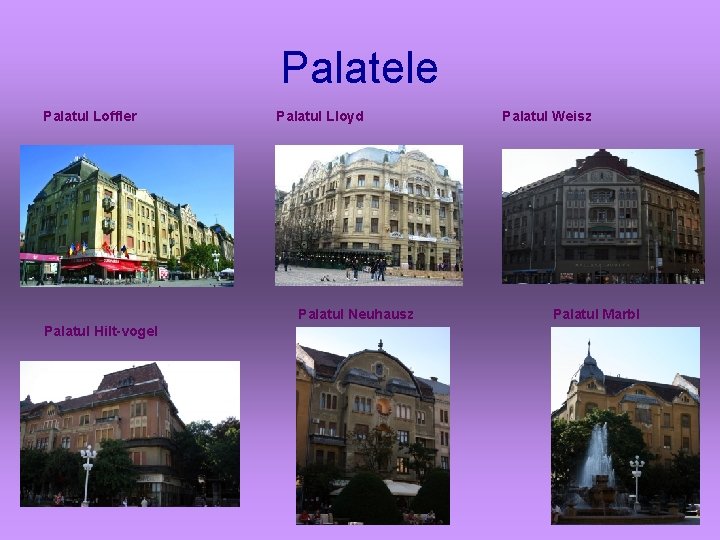 Palatele

Palatul Loffler

Palatul Lloyd

Palatul Weisz

Palatul Hilt-vogel

Palatul Neuhausz

Palatul Marbl